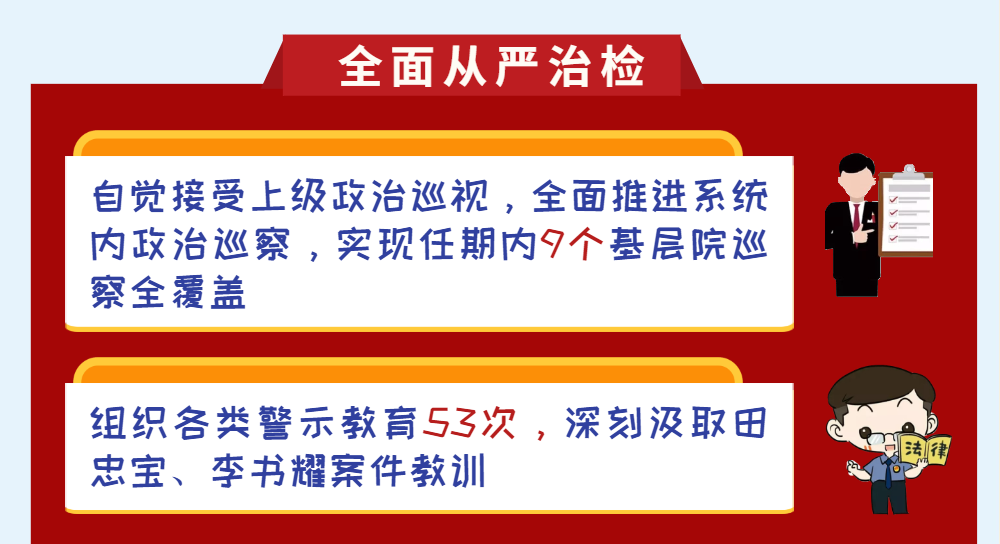 全面从严治检

自觉接受上级政治巡视，全面推进系统内政治巡察，实现任期内9个基层院巡察全覆盖

组织各类警示教育53次，深刻汲取田忠宝、李书耀案件教训

法律